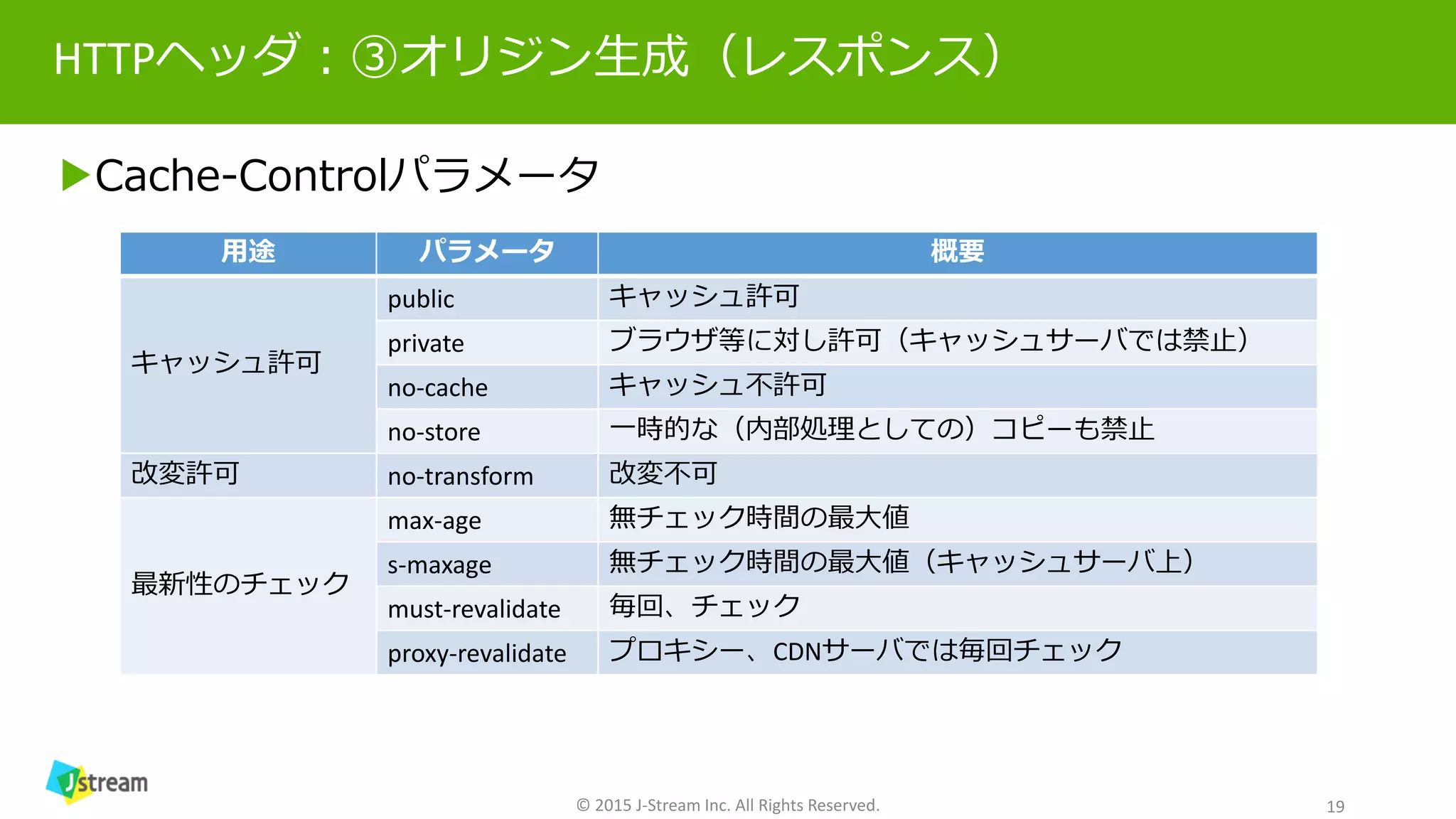 HTTPヘッダ：③オリジン生成（レスポンス）

▶Cache-Controlパラメータ

| 用途 | パラメータ | 概要 |
|---|---|---|
| キャッシュ許可 | public | キャッシュ許可 |
| | private | ブラウザ等に対し許可（キャッシュサーバでは禁止） |
| | no-cache | キャッシュ不許可 |
| | no-store | 一時的な（内部処理としての）コピーも禁止 |
| 改変許可 | no-transform | 改変不可 |
| 最新性のチェック | max-age | 無チェック時間の最大値 |
| | s-maxage | 無チェック時間の最大値（キャッシュサーバ上） |
| | must-revalidate | 毎回、チェック |
| | proxy-revalidate | プロキシー、CDNサーバでは毎回チェック |

Jstream

© 2015 J-Stream Inc. All Rights Reserved.

19